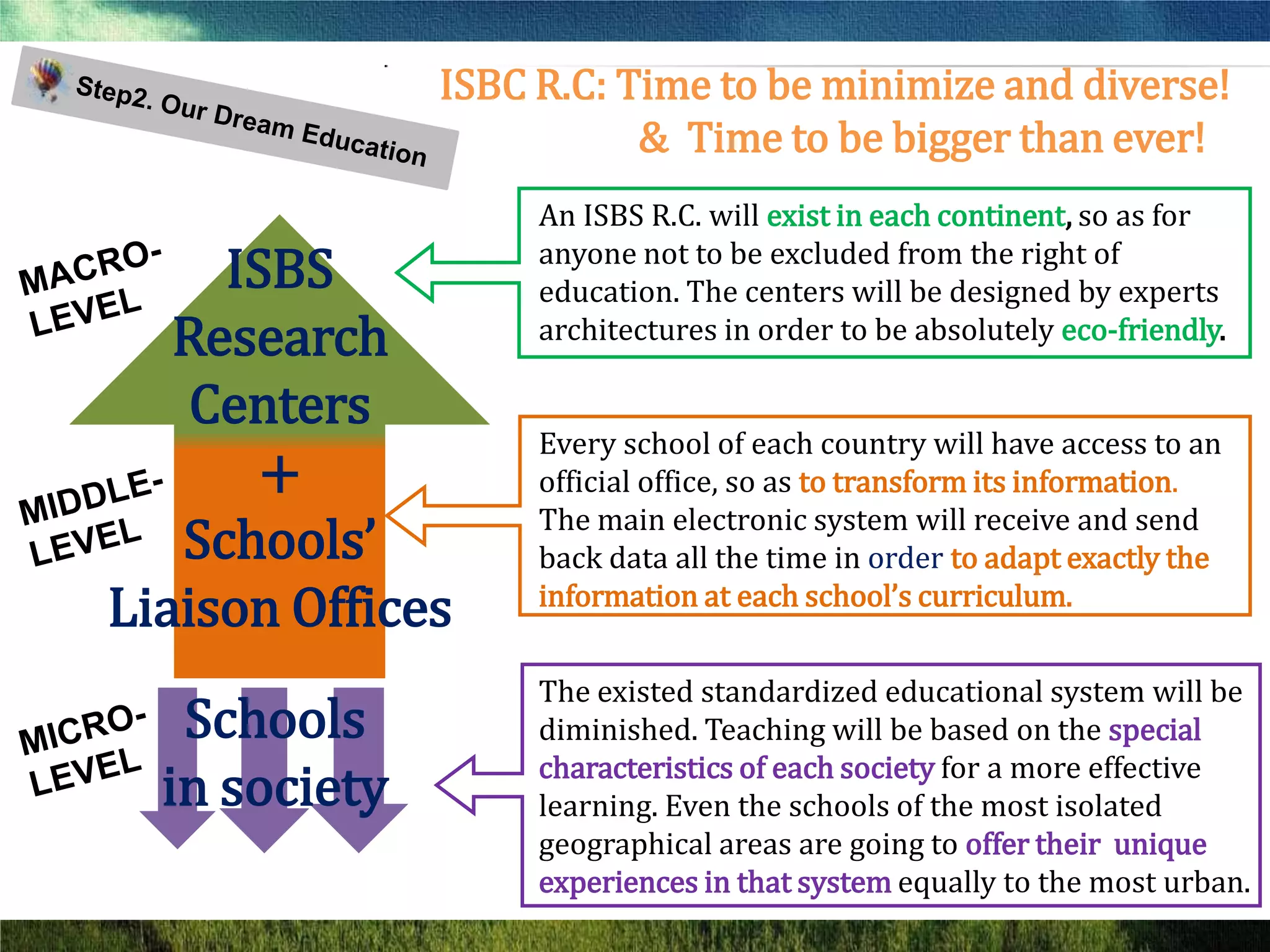 Step2. Our Dream Education

ISBC R.C: Time to be minimize and diverse!
& Time to be bigger than ever!

MACRO-LEVEL

ISBS Research Centers

An ISBS R.C. will exist in each continent, so as for anyone not to be excluded from the right of education. The centers will be designed by experts architectures in order to be absolutely eco-friendly.

MIDDLE-LEVEL

+ Schools' Liaison Offices

Every school of each country will have access to an official office, so as to transform its information. The main electronic system will receive and send back data all the time in order to adapt exactly the information at each school's curriculum.

MICRO-LEVEL

Schools in society

The existed standardized educational system will be diminished. Teaching will be based on the special characteristics of each society for a more effective learning. Even the schools of the most isolated geographical areas are going to offer their unique experiences in that system equally to the most urban.